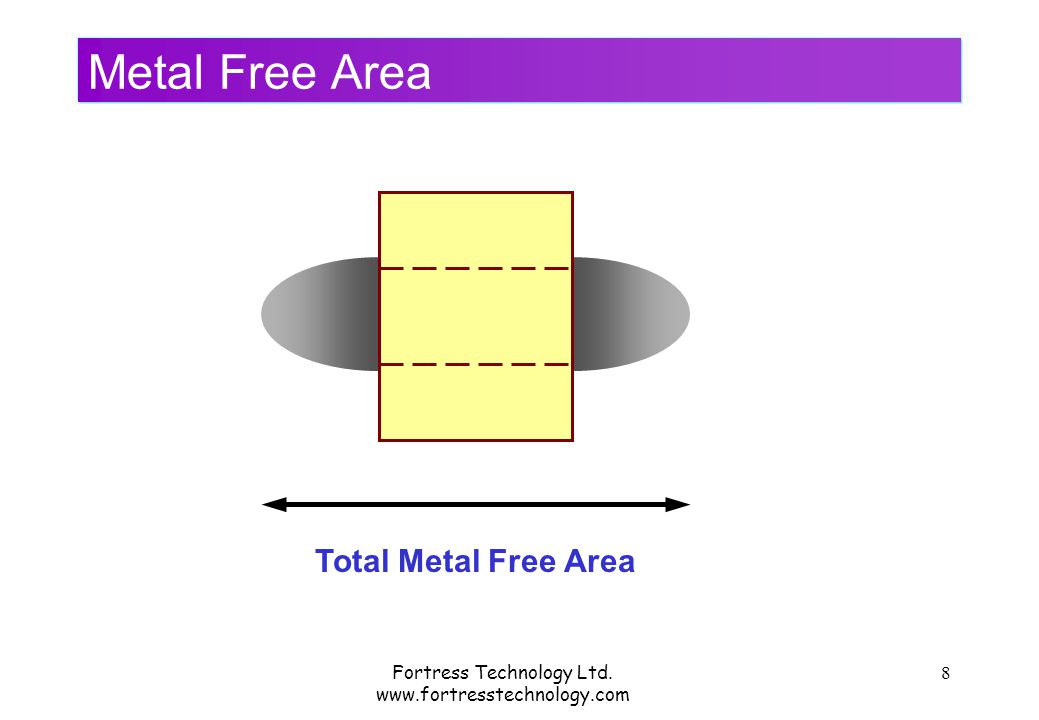 Metal Free Area

Total Metal Free Area

Fortress Technology Ltd.
www.fortresstechnology.com

8